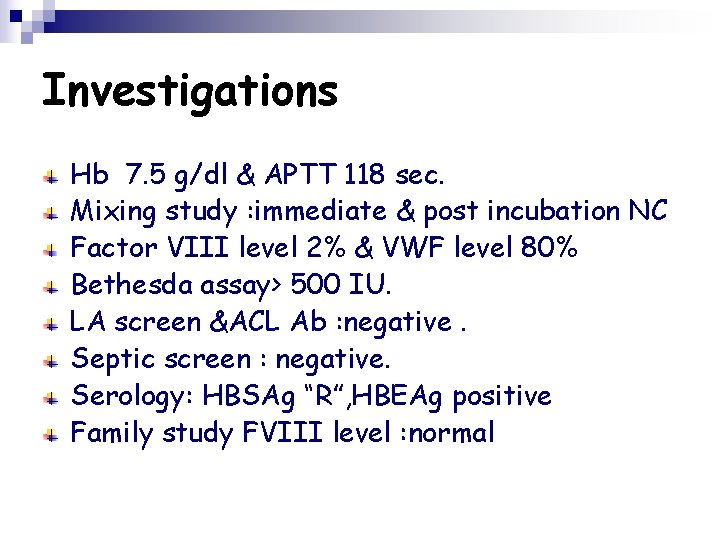 Investigations

Hb 7.5 g/dl & APTT 118 sec.
Mixing study :immediate & post incubation NC
Factor VIII level 2% & VWF level 80%
Bethesda assay> 500 IU.
LA screen &ACL Ab :negative .
Septic screen : negative.
Serology: HBSAg “R”,HBEAg positive
Family study FVIII level :normal